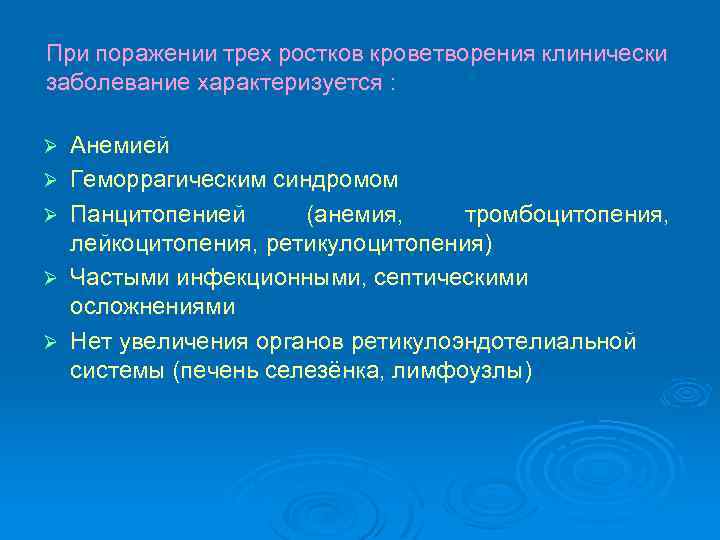 При поражении трех ростков кроветворения клинически заболевание характеризуется :

➢ Анемией
➢ Геморрагическим синдромом
➢ Панцитопенией (анемия, тромбоцитопения, лейкоцитопения, ретикулоцитопения)
➢ Частыми инфекционными, септическими осложнениями
➢ Нет увеличения органов ретикулоэндотелиальной системы (печень селезёнка, лимфоузлы)